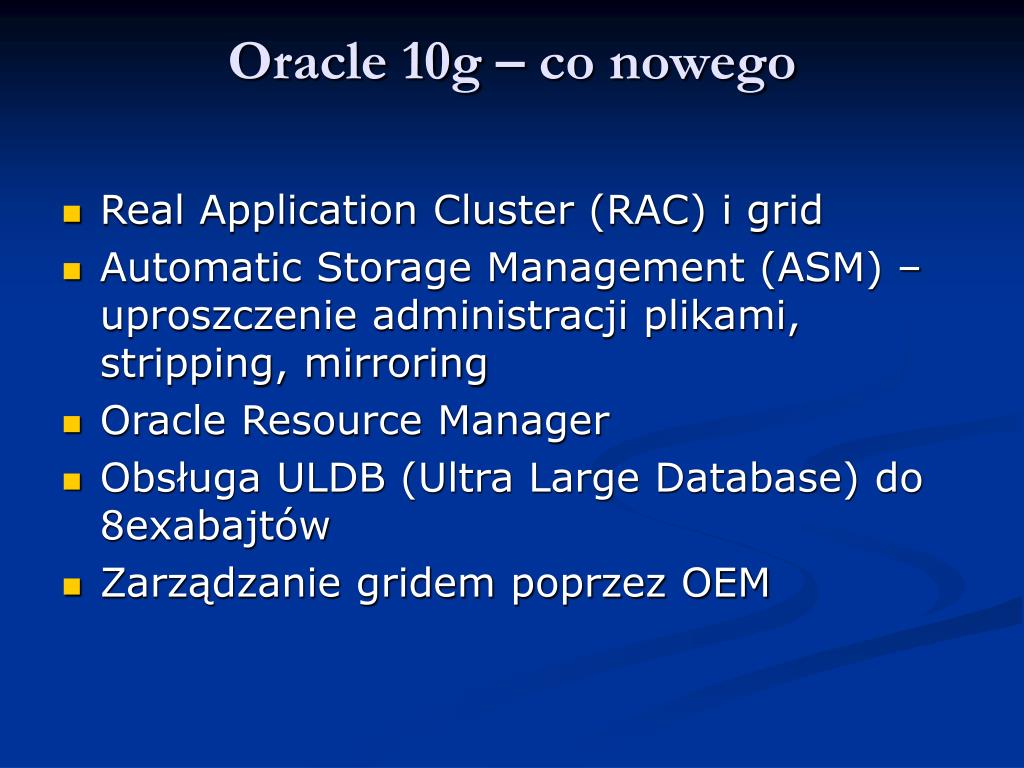 Oracle 10g – co nowego

- Real Application Cluster (RAC) i grid
- Automatic Storage Management (ASM) – uproszczenie administracji plikami, stripping, mirroring
- Oracle Resource Manager
- Obsługa ULDB (Ultra Large Database) do 8exabajtów
- Zarządzanie gridem poprzez OEM